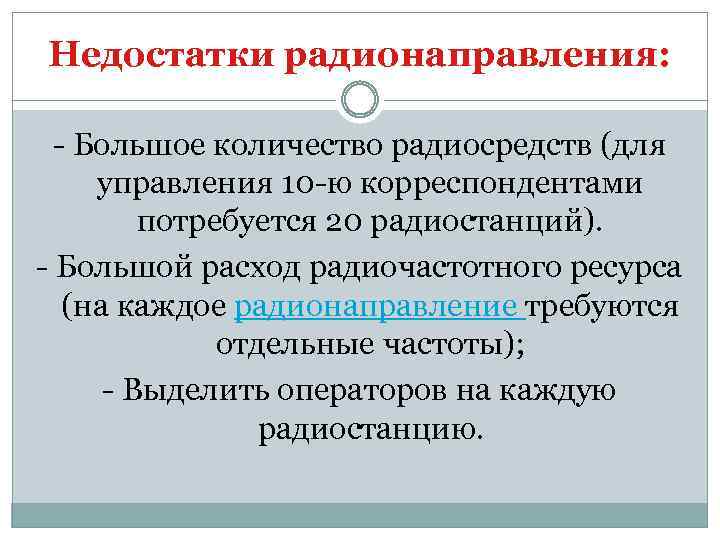 Недостатки радионаправления:

- Большое количество радиосредств (для управления 10-ю корреспондентами потребуется 20 радиостанций).

- Большой расход радиочастотного ресурса (на каждое радионаправление требуются отдельные частоты);

- Выделить операторов на каждую радиостанцию.